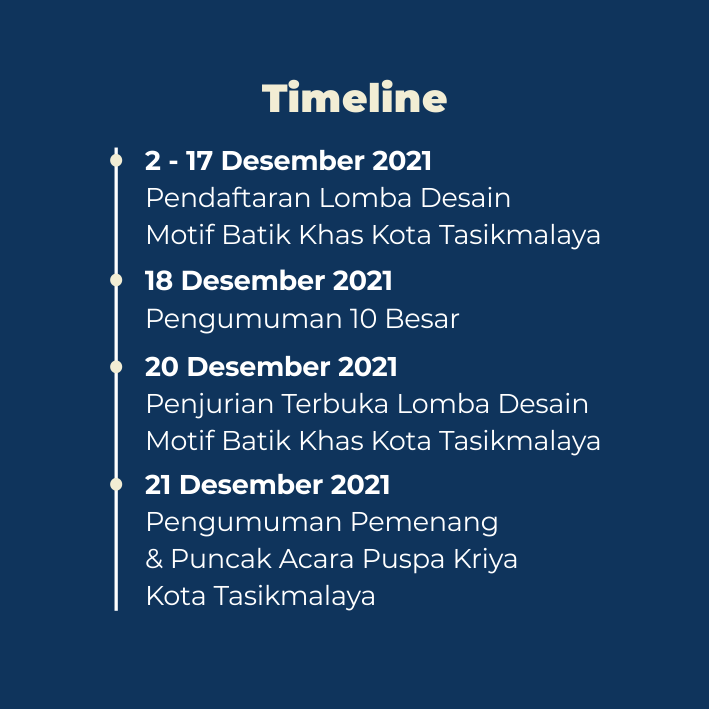 Timeline

2 - 17 Desember 2021
Pendaftaran Lomba Desain Motif Batik Khas Kota Tasikmalaya

18 Desember 2021
Pengumuman 10 Besar

20 Desember 2021
Penjurian Terbuka Lomba Desain Motif Batik Khas Kota Tasikmalaya

21 Desember 2021
Pengumuman Pemenang & Puncak Acara Puspa Kriya Kota Tasikmalaya